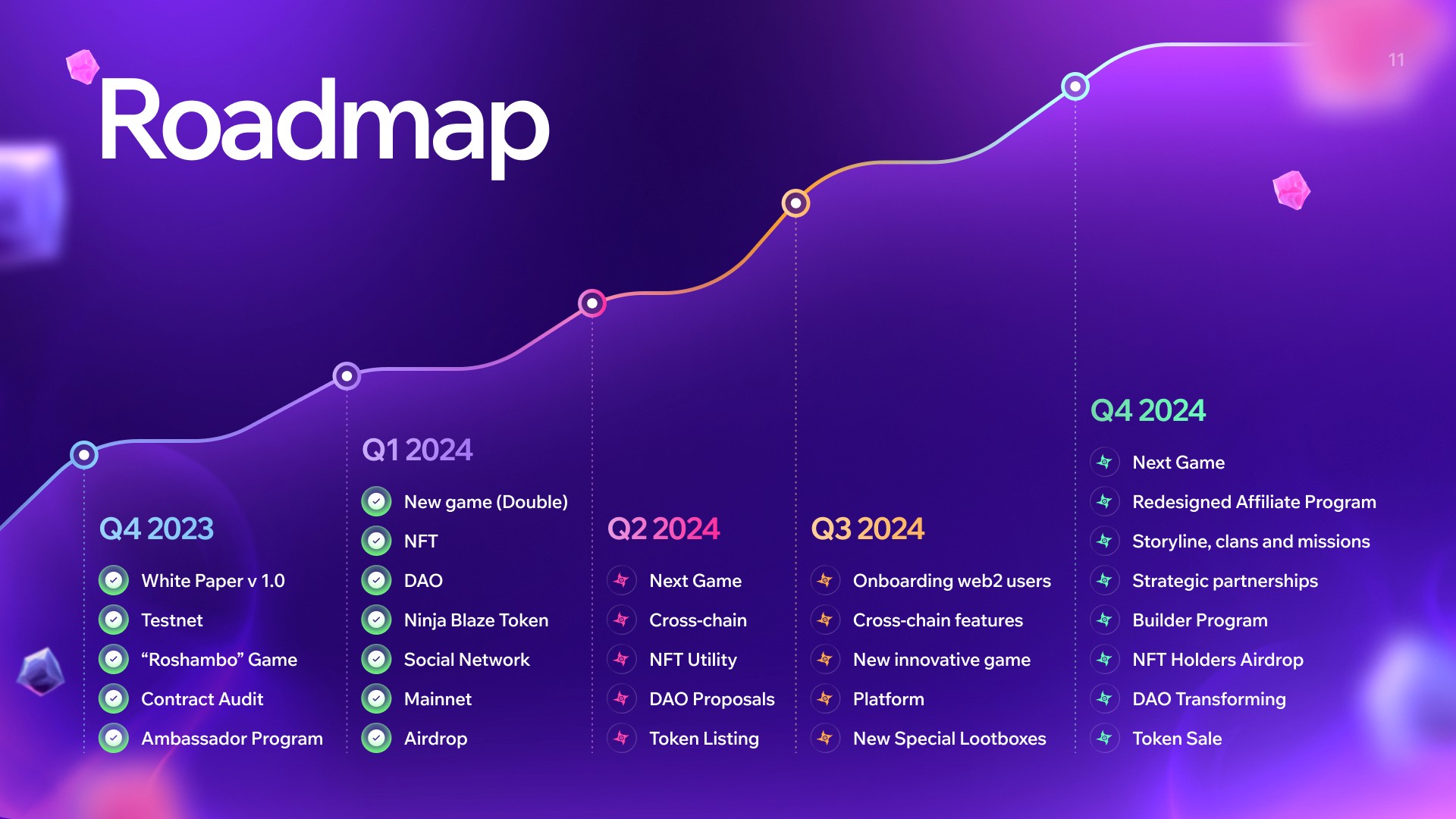 Roadmap

11

Q4 2023

White Paper v 1.0
Testnet
“Roshambo” Game
Contract Audit
Ambassador Program

Q1 2024

New game (Double)
NFT
DAO
Ninja Blaze Token
Social Network
Mainnet
Airdrop

Q2 2024

Next Game
Cross-chain
NFT Utility
DAO Proposals
Token Listing

Q3 2024

Onboarding web2 users
Cross-chain features
New innovative game
Platform
New Special Lootboxes

Q4 2024

Next Game
Redesigned Affiliate Program
Storyline, clans and missions
Strategic partnerships
Builder Program
NFT Holders Airdrop
DAO Transforming
Token Sale